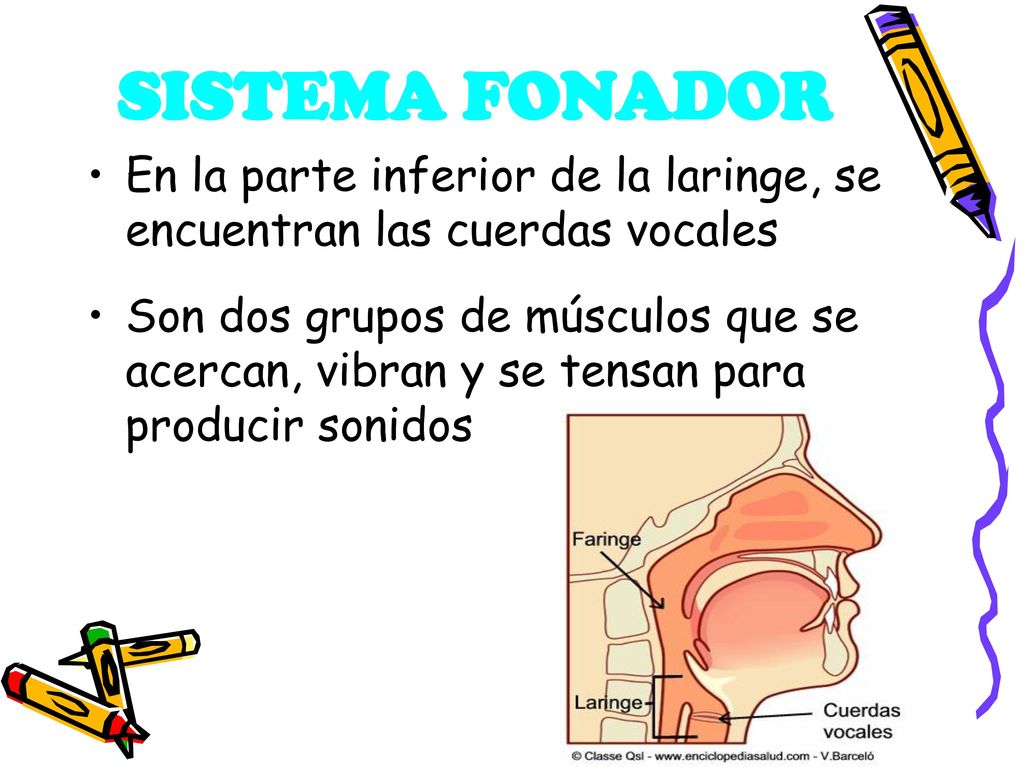 SISTEMA FONADOR

• En la parte inferior de la laringe, se encuentran las cuerdas vocales

• Son dos grupos de músculos que se acercan, vibran y se tensan para producir sonidos

Faringe

Laringe

Cuerdas vocales

© Classe Qsl - www.enciclopediasalud.com - V.Barceló